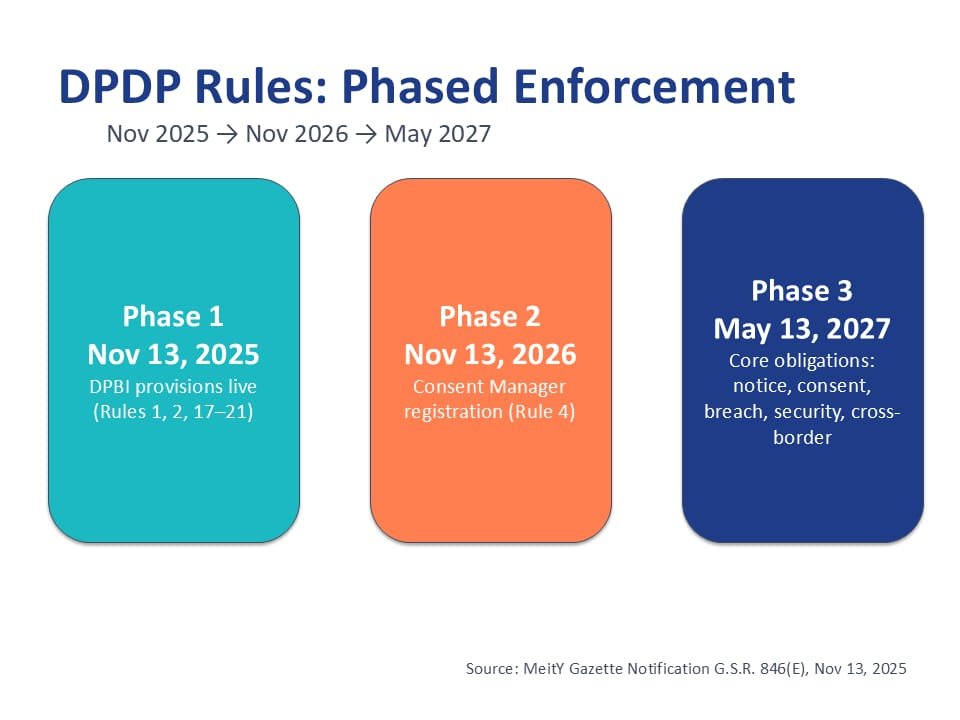 DPDP Rules: Phased Enforcement

Nov 2025 → Nov 2026 → May 2027

Phase 1
Nov 13, 2025
DPBI provisions live (Rules 1, 2, 17–21)

Phase 2
Nov 13, 2026
Consent Manager registration (Rule 4)

Phase 3
May 13, 2027
Core obligations: notice, consent, breach, security, cross-border

Source: MeitY Gazette Notification G.S.R. 846(E), Nov 13, 2025